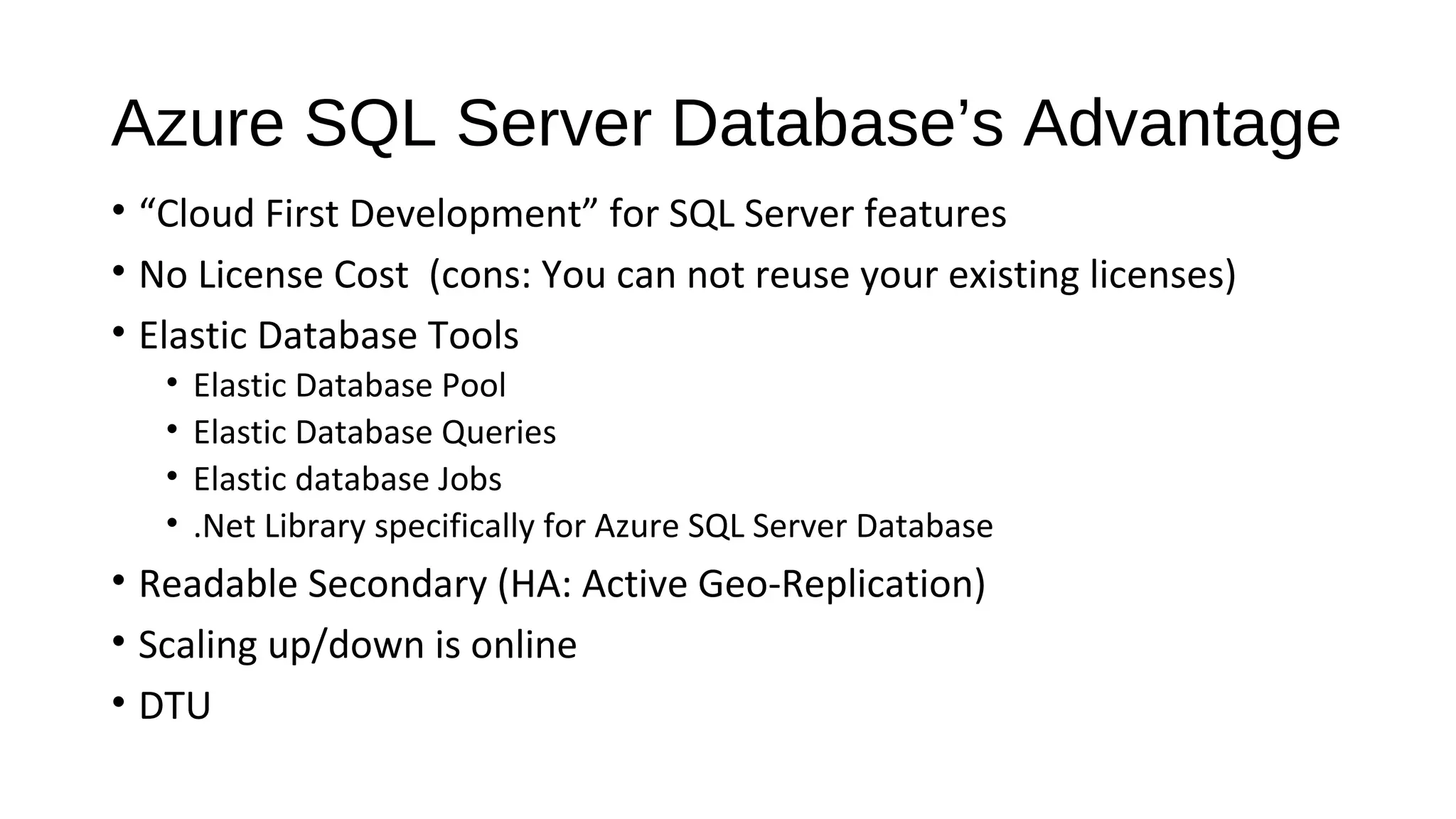 Azure SQL Server Database’s Advantage

• “Cloud First Development” for SQL Server features
• No License Cost (cons: You can not reuse your existing licenses)
• Elastic Database Tools
  • Elastic Database Pool
  • Elastic Database Queries
  • Elastic database Jobs
  • .Net Library specifically for Azure SQL Server Database
• Readable Secondary (HA: Active Geo-Replication)
• Scaling up/down is online
• DTU